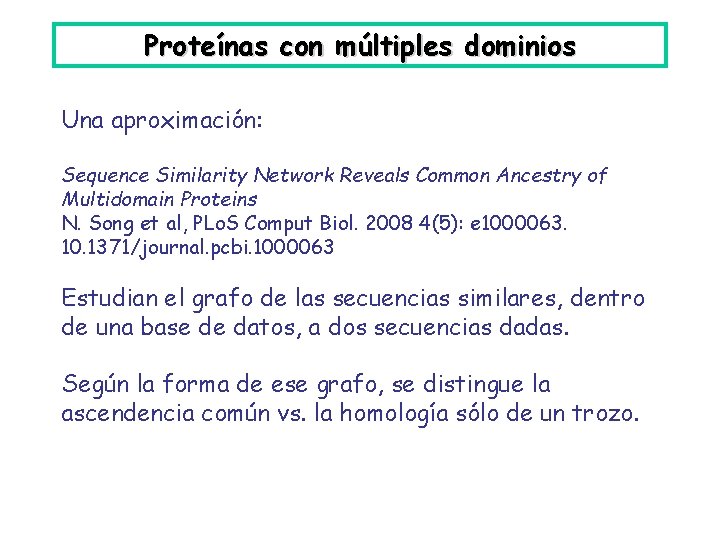 Proteínas con múltiples dominios

Una aproximación:

Sequence Similarity Network Reveals Common Ancestry of Multidomain Proteins
N. Song et al, PLoS Comput Biol. 2008 4(5): e1000063. 10.1371/journal.pcbi.1000063

Estudian el grafo de las secuencias similares, dentro de una base de datos, a dos secuencias dadas.

Según la forma de ese grafo, se distingue la ascendencia común vs. la homología sólo de un trozo.